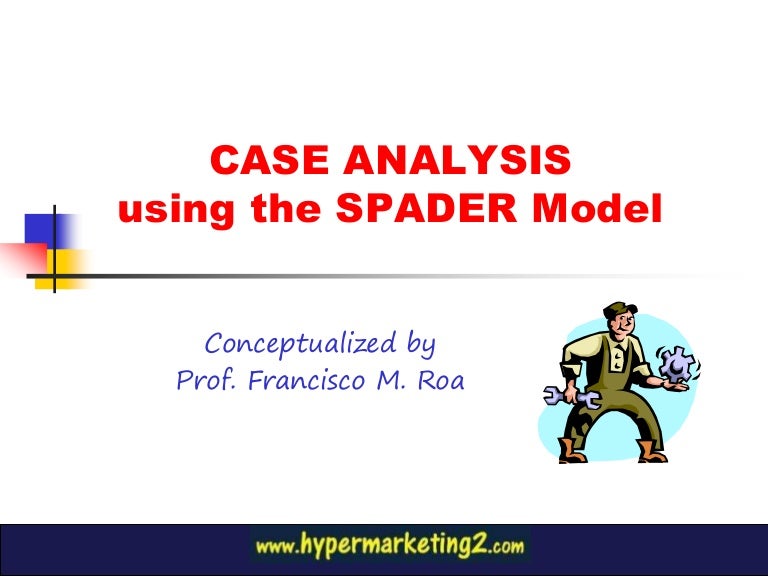 CASE ANALYSIS
using the SPADER Model

Conceptualized by
Prof. Francisco M. Roa

www.hypermarketing2.com